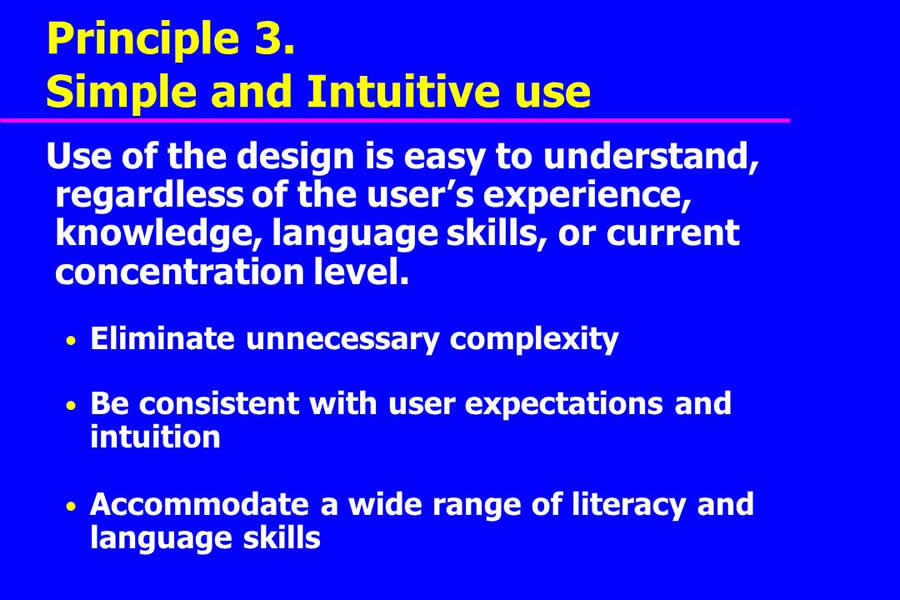 Principle 3.
Simple and Intuitive use

Use of the design is easy to understand, regardless of the user’s experience, knowledge, language skills, or current concentration level.

• Eliminate unnecessary complexity

• Be consistent with user expectations and intuition

• Accommodate a wide range of literacy and language skills